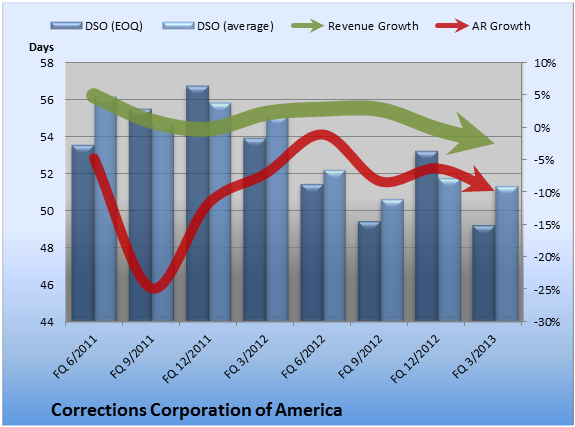 DSO (EOQ) DSO (average) Revenue Growth AR Growth

Days

58
56
54
52
50
48
46
44

10%
5%
0%
-5%
-10%
-15%
-20%
-25%
-30%

FQ 6/2011
FQ 9/2011
FQ 12/2011
FQ 3/2012
FQ 6/2012
FQ 9/2012
FQ 12/2012
FQ 3/2013

Corrections Corporation of America